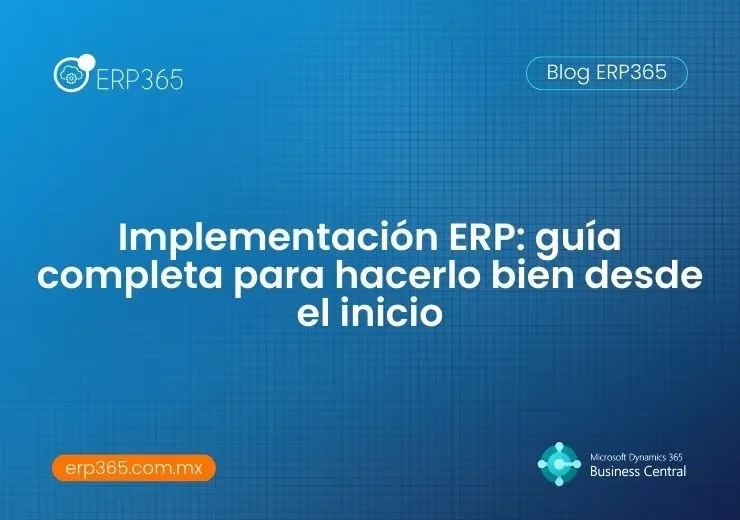 ERP365

Blog ERP365

Implementación ERP: guía completa para hacerlo bien desde el inicio

erp365.com.mx

Microsoft Dynamics 365
Business Central